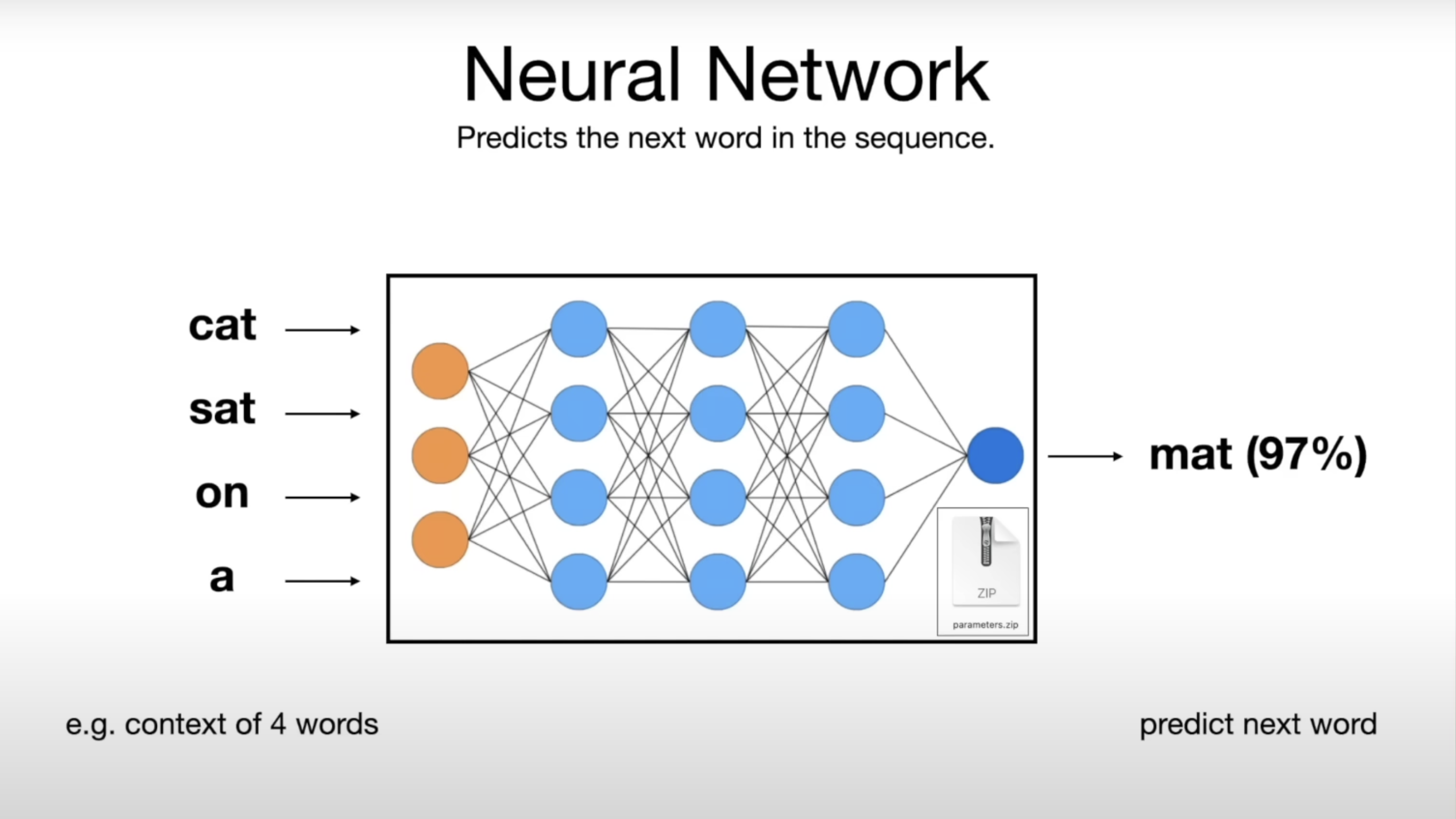 Neural Network

Predicts the next word in the sequence.

cat

sat

on

a

ZIP

parameters.zip

mat (97%)

e.g. context of 4 words

predict next word